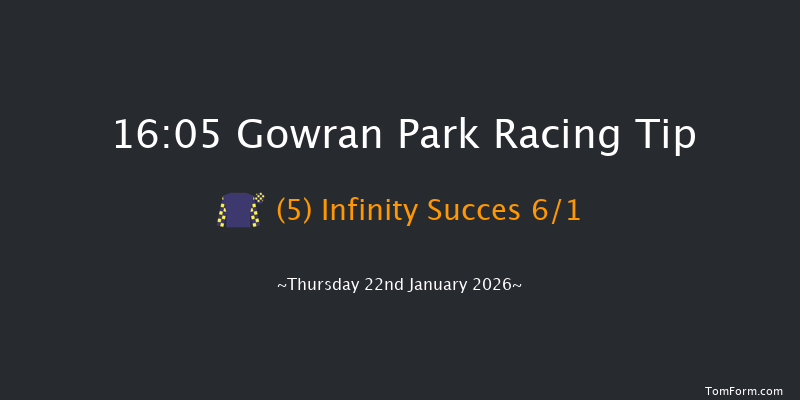 16:05 Gowran Park Racing Tip

(5) Infinity Succes 6/1

~Thursday 22nd January 2026~

TomForm.com